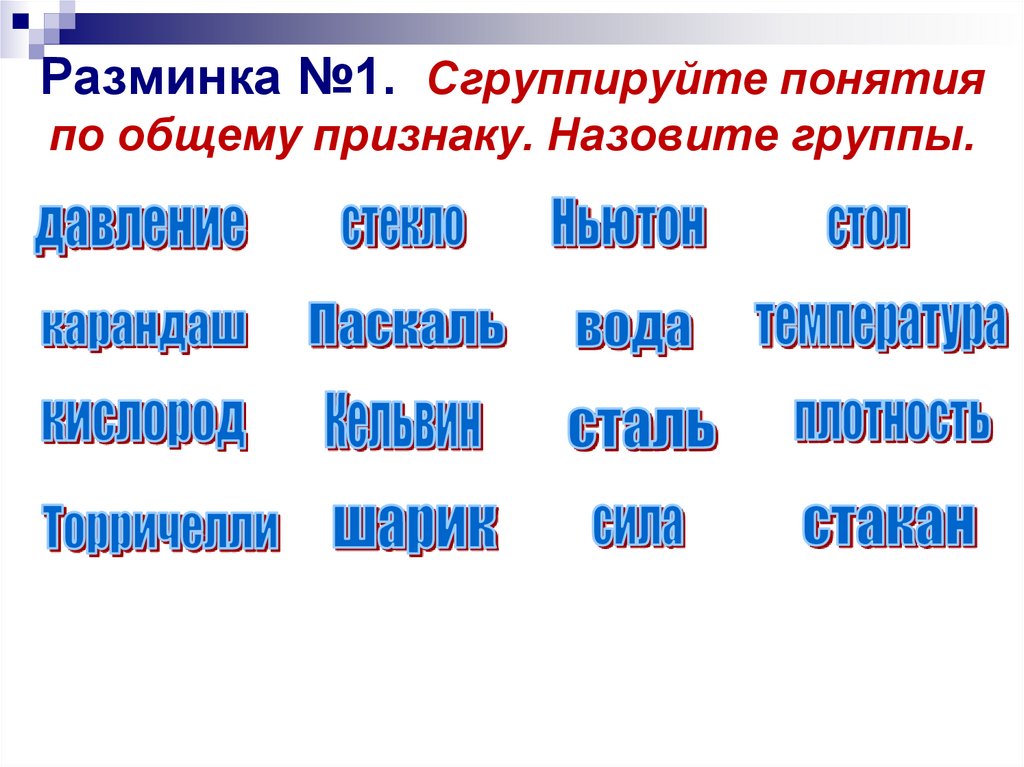 Разминка №1. Сгруппируйте понятия по общему признаку. Назовите группы.

давление стекло Ньютон стол

карандаш Паскаль вода температура

кислород Кельвин сталь плотность

Торричелли шарик сила стакан